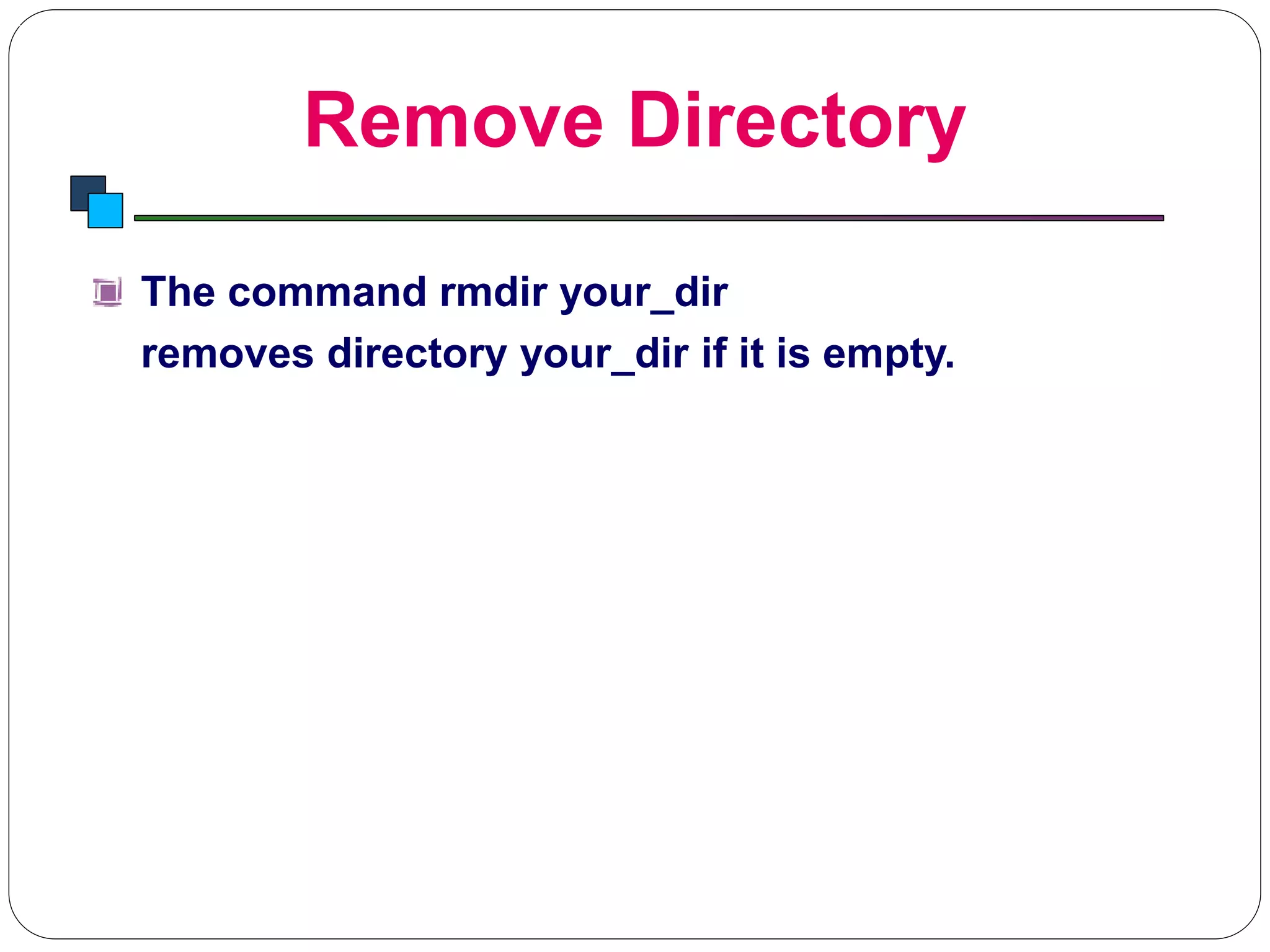 Remove Directory

The command rmdir your_dir
removes directory your_dir if it is empty.